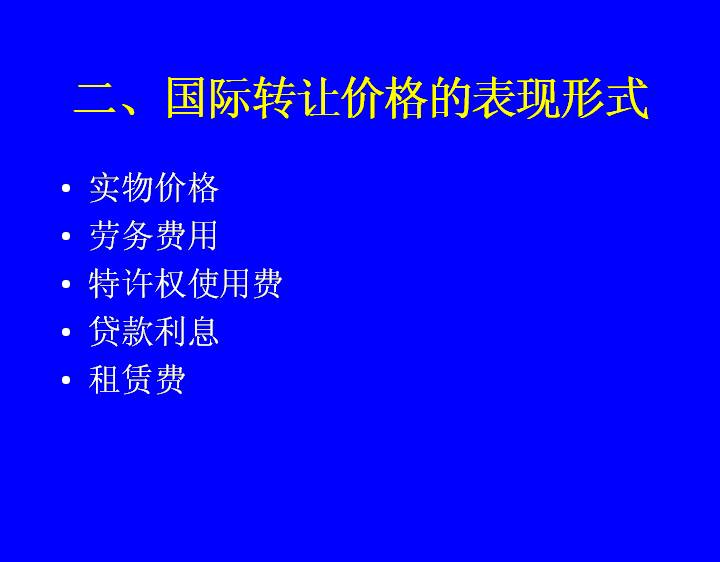 二、国际转让价格的表现形式

• 实物价格
• 劳务费用
• 特许权使用费
• 贷款利息
• 租赁费